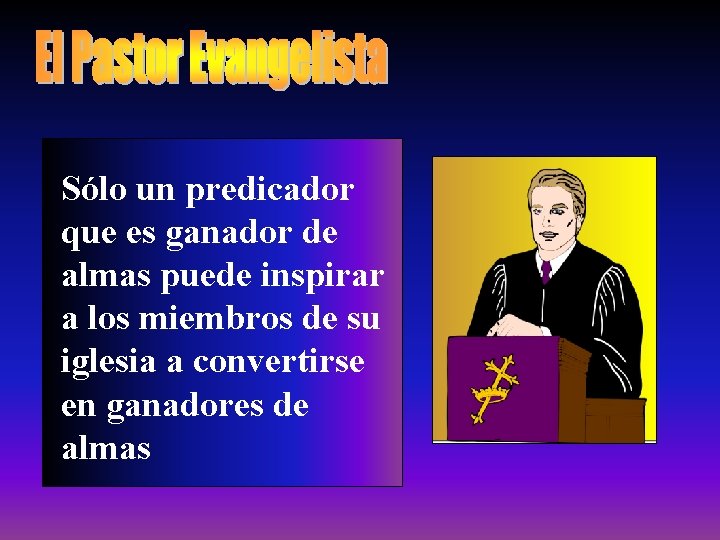 El Pastor Evangelista

Sólo un predicador que es ganador de almas puede inspirar a los miembros de su iglesia a convertirse en ganadores de almas